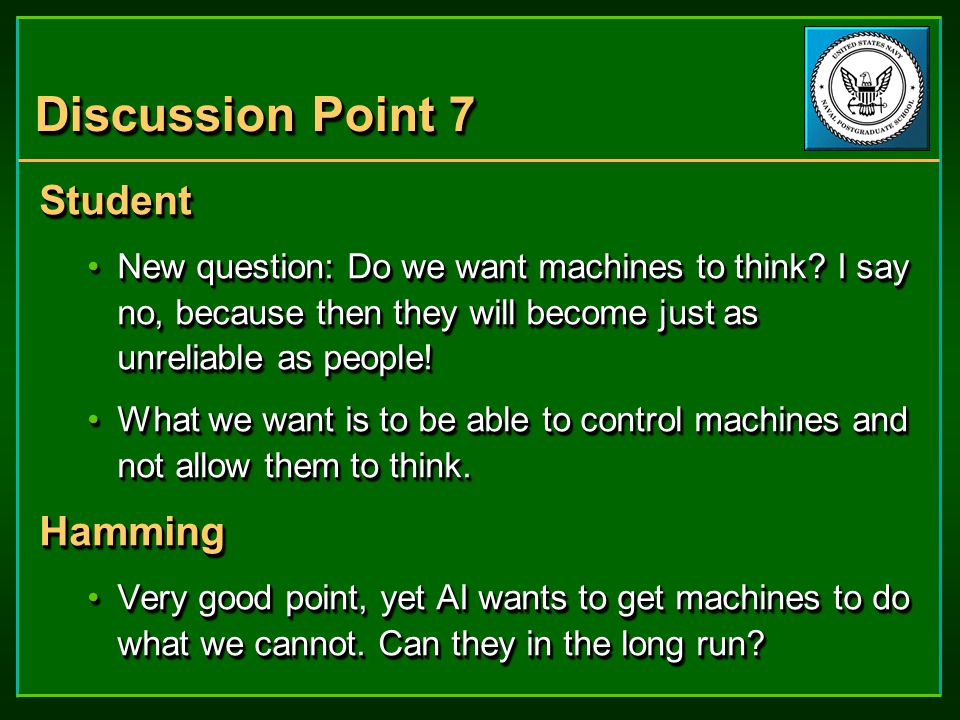 Discussion Point 7

UNITED STATES NAVY
NAVAL POSTGRADUATE SCHOOL

Student

• New question: Do we want machines to think? I say no, because then they will become just as unreliable as people!

• What we want is to be able to control machines and not allow them to think.

Hamming

• Very good point, yet AI wants to get machines to do what we cannot. Can they in the long run?